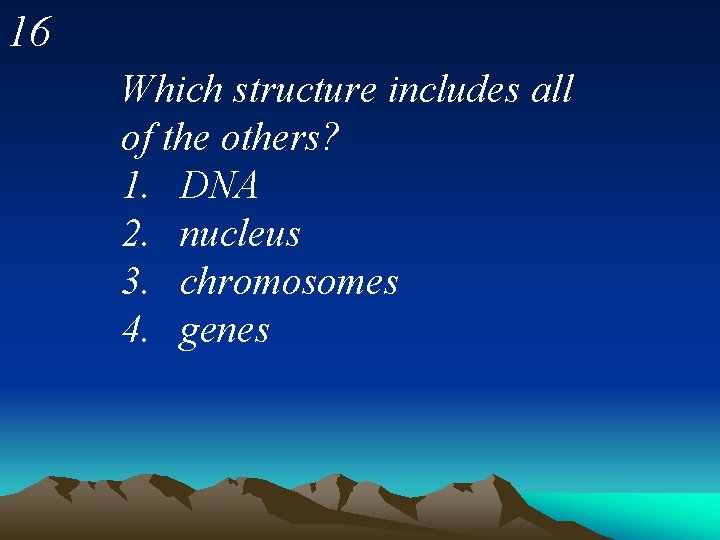 16

Which structure includes all of the others?
1. DNA
2. nucleus
3. chromosomes
4. genes